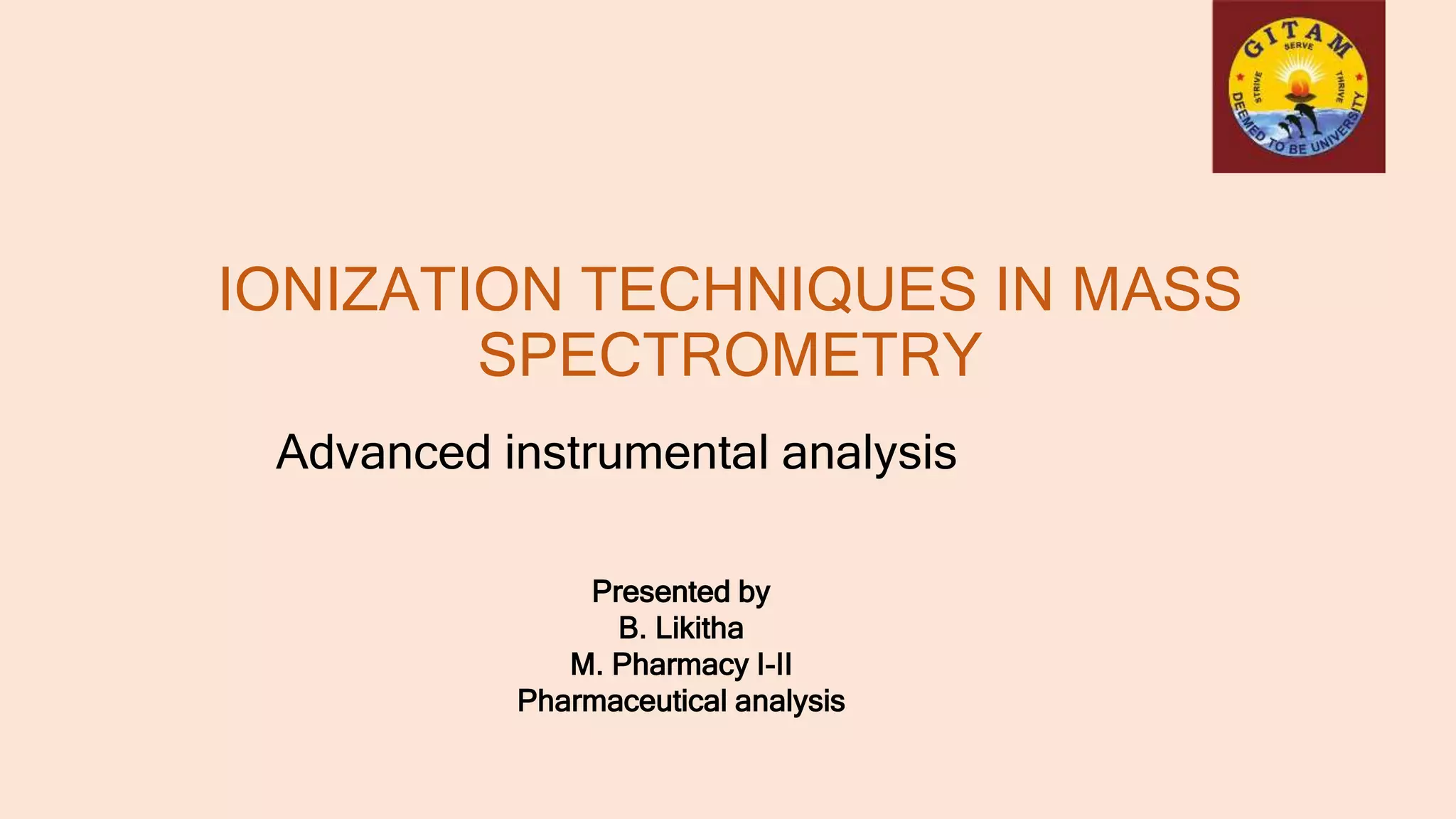 GITAM
SERVE
STRIVE
THRIVE
DEEMED TO BE UNIVERSITY

IONIZATION TECHNIQUES IN MASS SPECTROMETRY

Advanced instrumental analysis

Presented by
B. Likitha
M. Pharmacy I-II
Pharmaceutical analysis